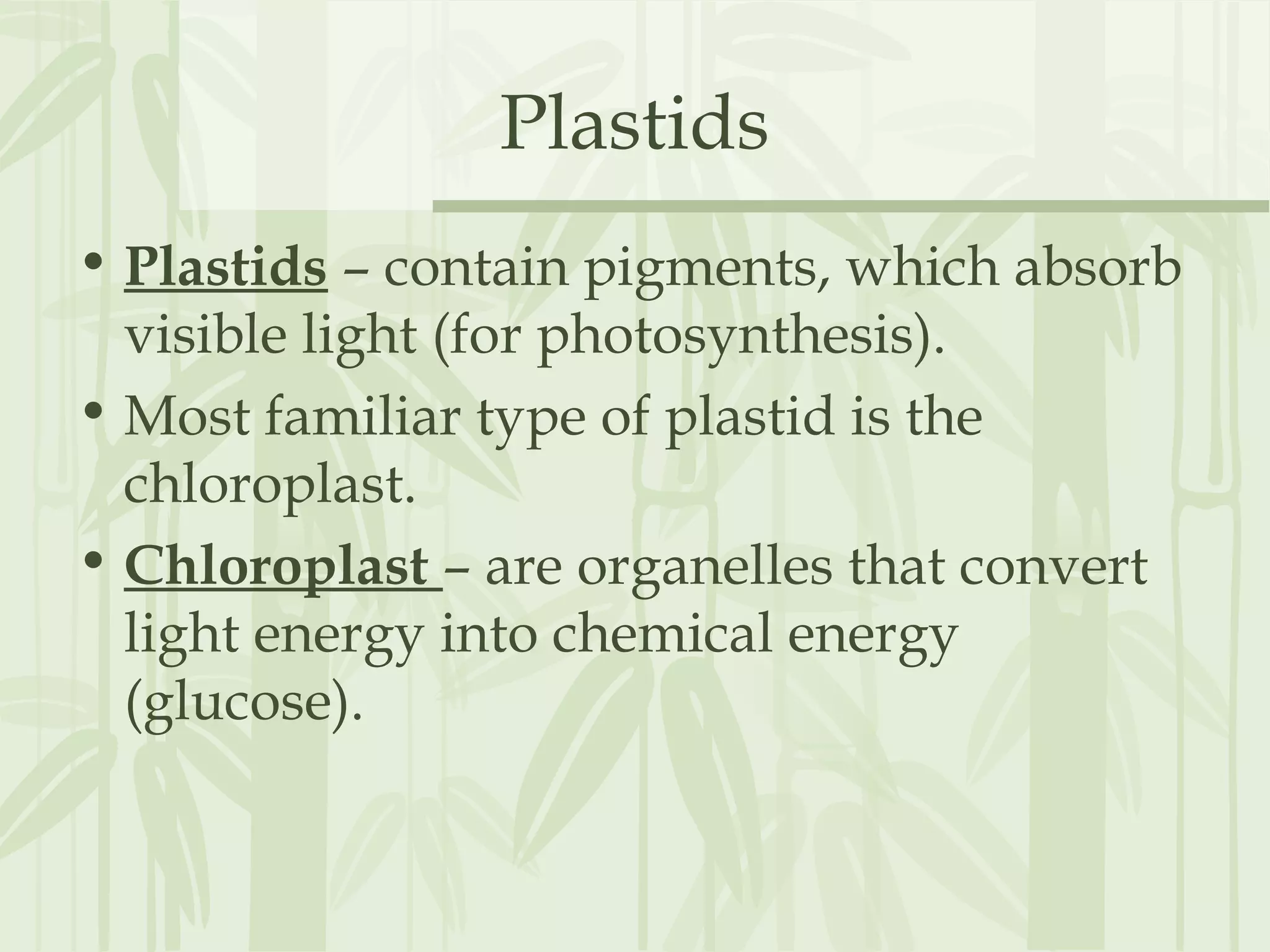 Plastids

• Plastids – contain pigments, which absorb visible light (for photosynthesis).
• Most familiar type of plastid is the chloroplast.
• Chloroplast – are organelles that convert light energy into chemical energy (glucose).